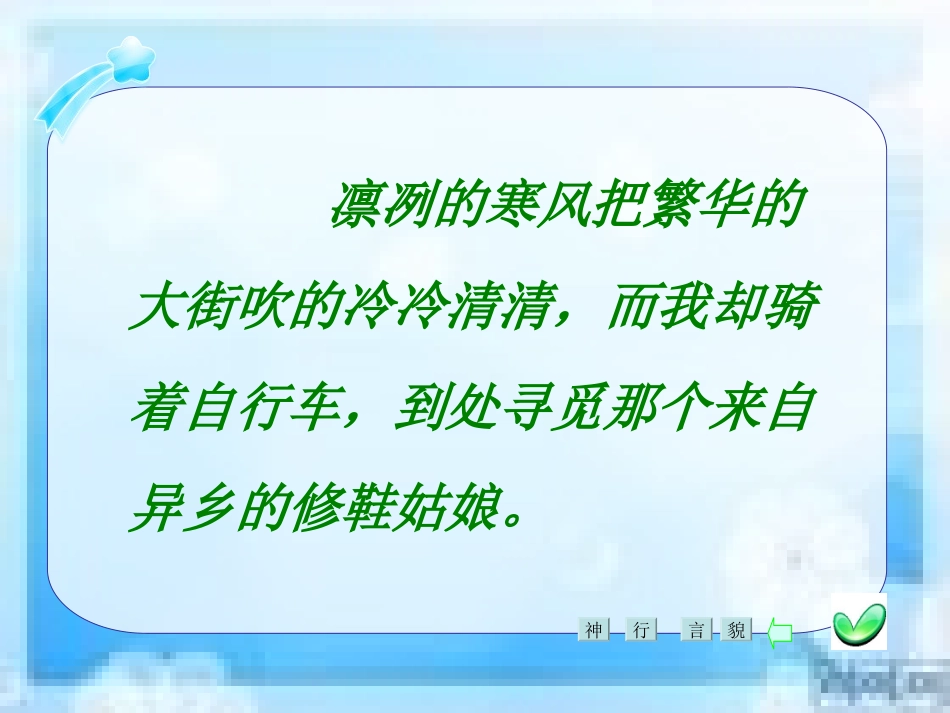 凛冽的寒风把繁华的大街吹的冷冷清清，而我却骑着自行车，到处寻觅那个来自异乡的修鞋姑娘。

神 行 言 貌